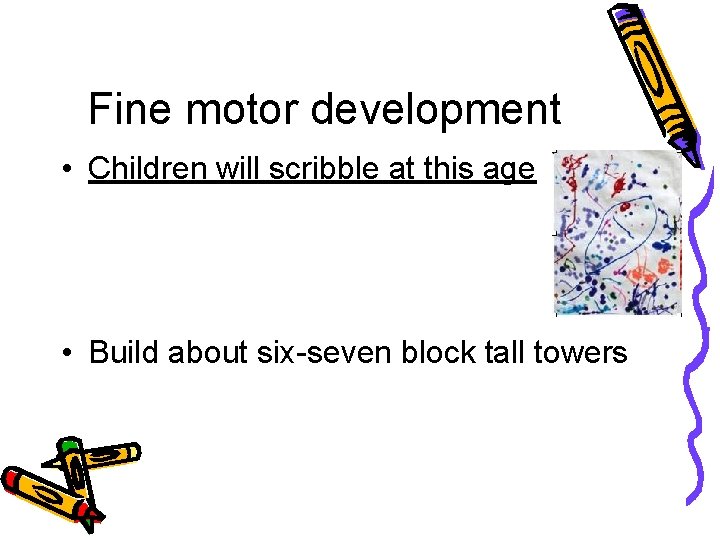 Fine motor development

• Children will scribble at this age

• Build about six-seven block tall towers